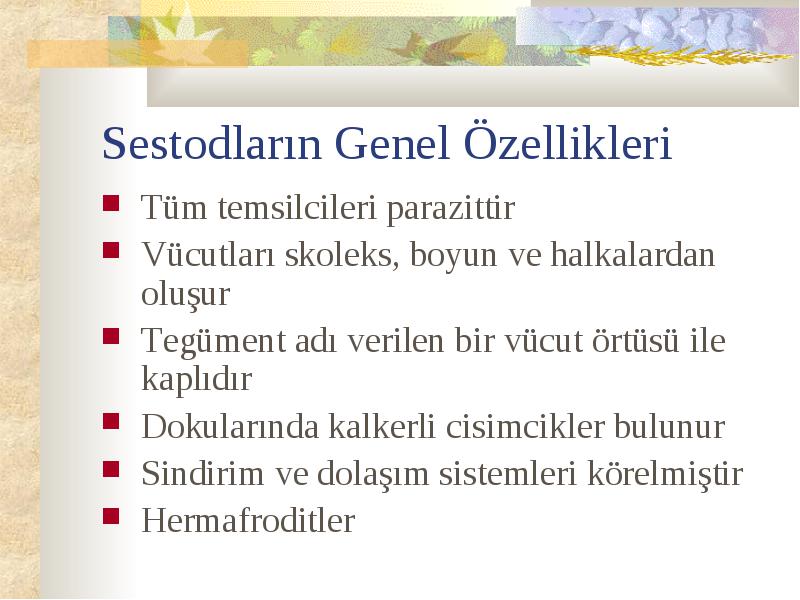 Sestodların Genel Özellikleri

- Tüm temsilcileri parazittir
- Vücutları skoleks, boyun ve halkalardan oluşur
- Tegüment adı verilen bir vücut örtüsü ile kaplıdır
- Dokularında kalkerli cisimcikler bulunur
- Sindirim ve dolaşım sistemleri körelmiştir
- Hermafroditler